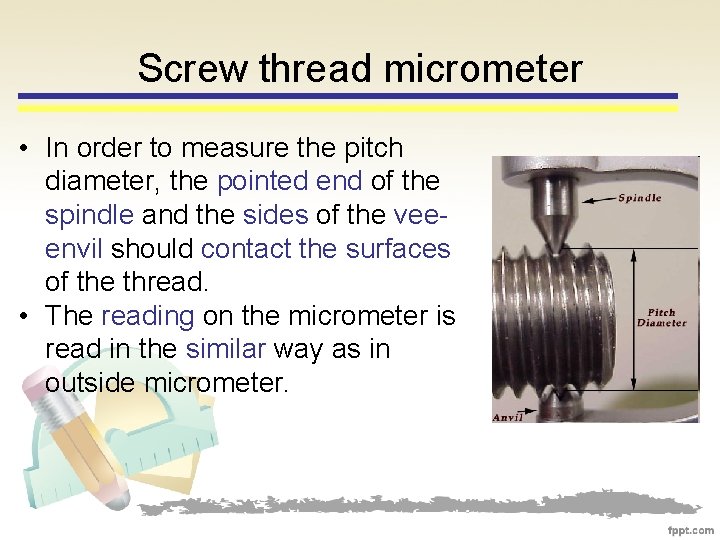 Screw thread micrometer

• In order to measure the pitch diameter, the pointed end of the spindle and the sides of the vee-envil should contact the surfaces of the thread.
• The reading on the micrometer is read in the similar way as in outside micrometer.

Spindle
Pitch Diameter
Anvil

fppt.com